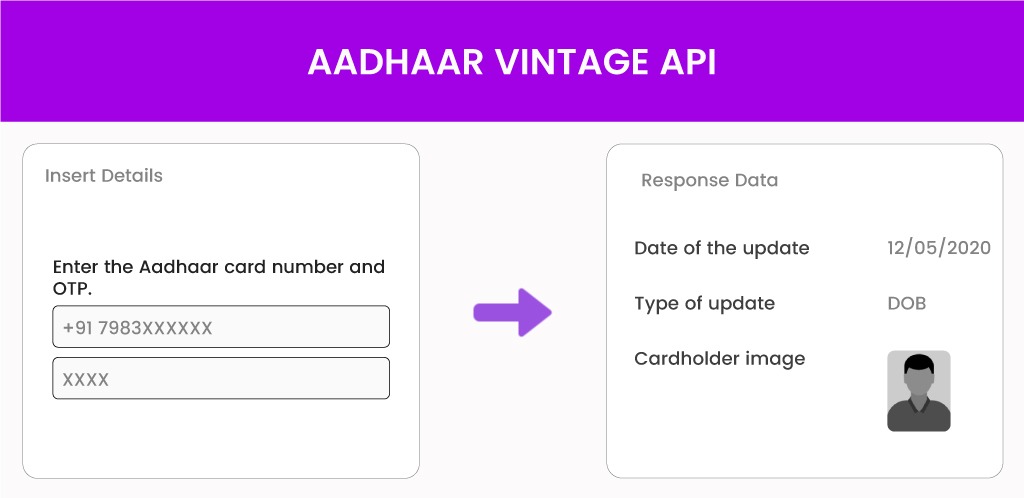 AADHAAR VINTAGE API

Insert Details

Enter the Aadhaar card number and OTP.

+91 7983XXXXXX

XXXX

Response Data

Date of the update 12/05/2020

Type of update DOB

Cardholder image